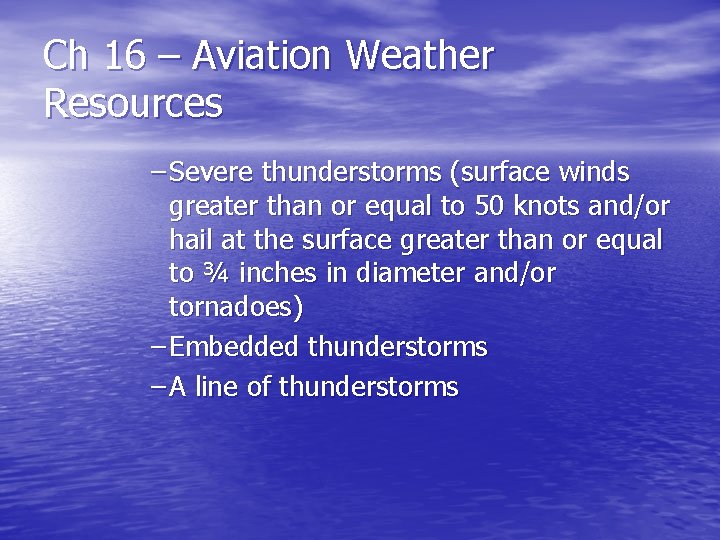 Ch 16 – Aviation Weather Resources

–Severe thunderstorms (surface winds greater than or equal to 50 knots and/or hail at the surface greater than or equal to ¾ inches in diameter and/or tornadoes)
–Embedded thunderstorms
–A line of thunderstorms